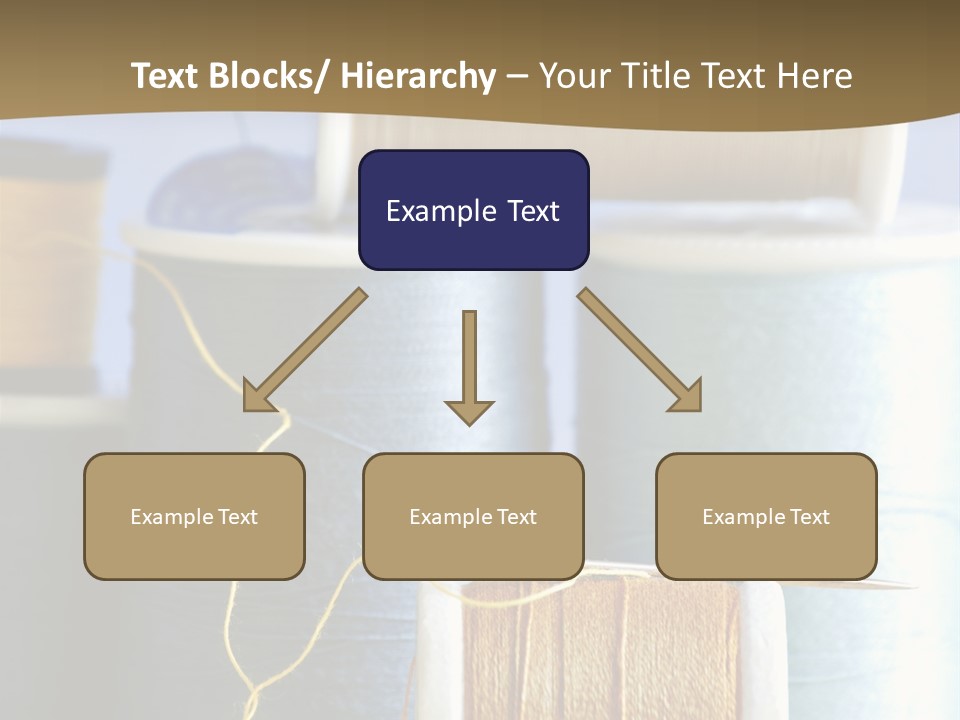 Text Blocks/ Hierarchy – Your Title Text Here

Example Text

Example Text

Example Text

Example Text